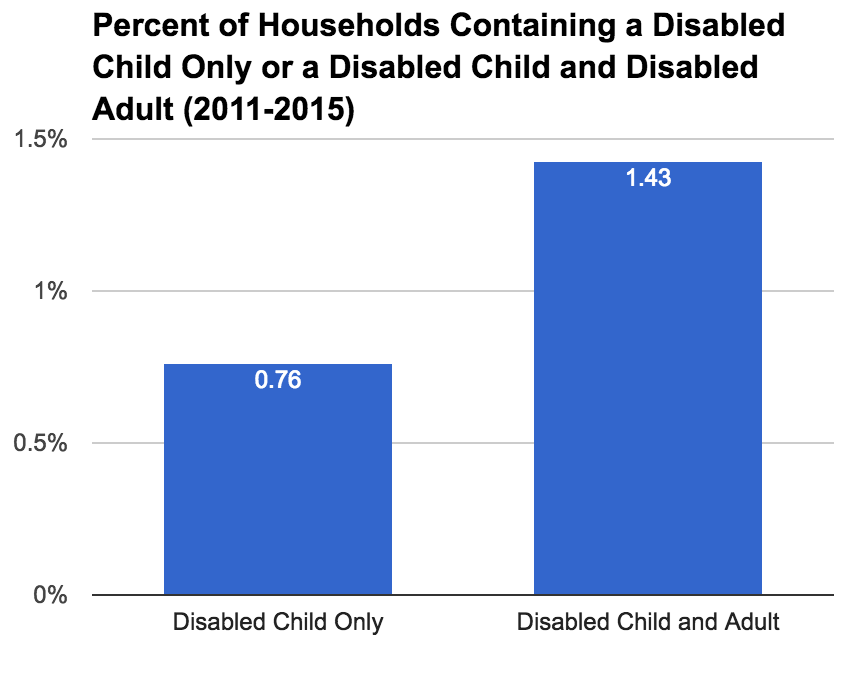 Percent of Households Containing a Disabled Child Only or a Disabled Child and Disabled Adult (2011-2015)

1.5%
1%
0.5%
0%

0.76
1.43

Disabled Child Only
Disabled Child and Adult